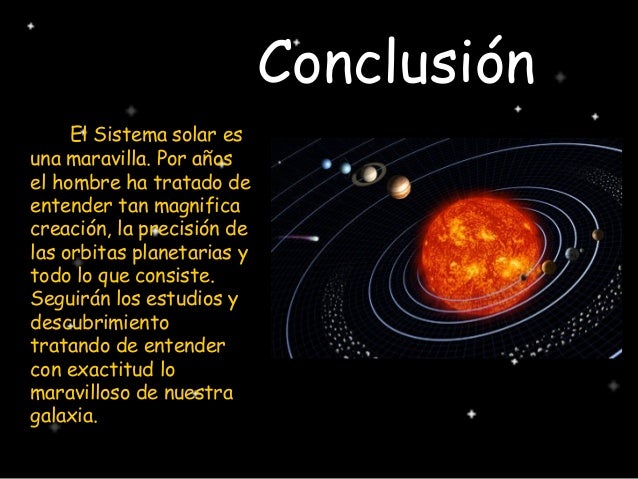 Conclusión

El Sistema solar es una maravilla. Por años el hombre ha tratado de entender tan magnifica creación, la precisión de las orbitas planetarias y todo lo que consiste. Seguirán los estudios y descubrimiento tratando de entender con exactitud lo maravilloso de nuestra galaxia.